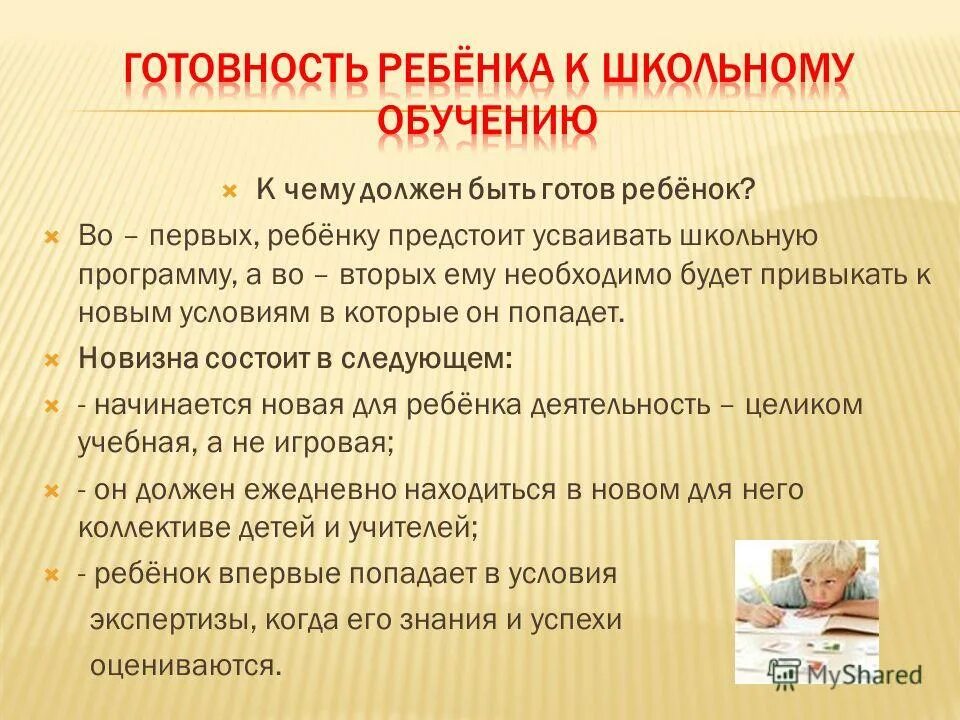 ГОТОВНОСТЬ РЕБЁНКА К ШКОЛЬНОМУ ОБУЧЕНИЮ

К чему должен быть готов ребёнок?

Во – первых, ребёнку предстоит усваивать школьную программу, а во – вторых ему необходимо будет привыкать к новым условиям в которые он попадет.

Новизна состоит в следующем:

- начинается новая для ребёнка деятельность – целиком учебная, а не игровая;

- он должен ежедневно находиться в новом для него коллективе детей и учителей;

- ребёнок впервые попадает в условия экспертизы, когда его знания и успехи оцениваются.

MyShared